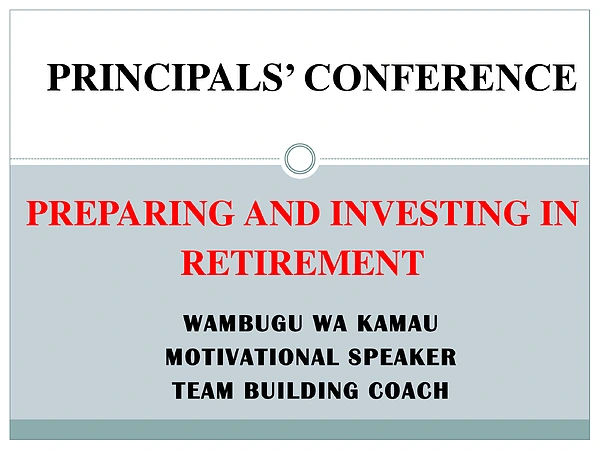 PRINCIPALS' CONFERENCE

PREPARING AND INVESTING IN RETIREMENT

WAMBUGU WA KAMAU
MOTIVATIONAL SPEAKER
TEAM BUILDING COACH